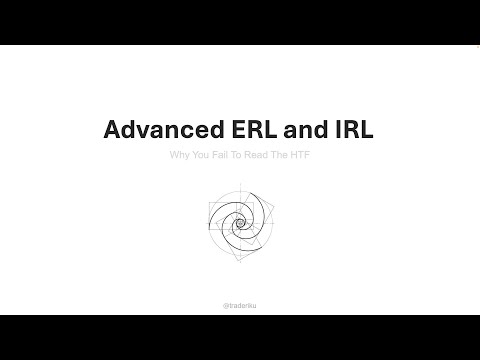 Advanced ERL and IRL

Why You Fail To Read The HTF

@traderiku